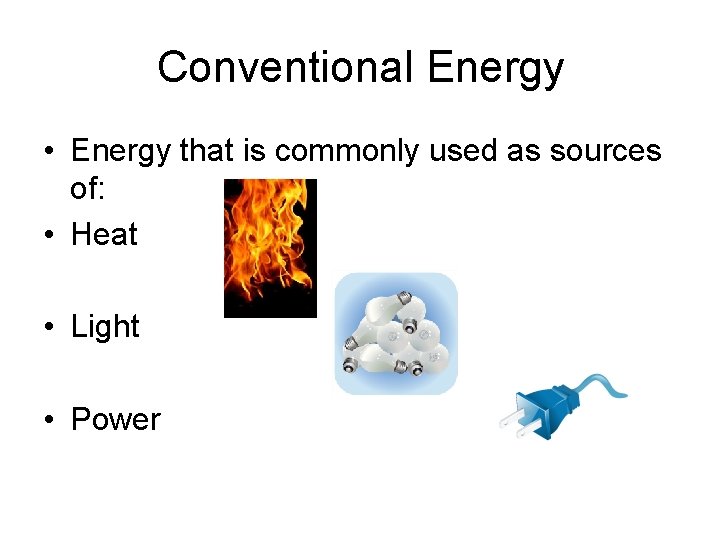 Conventional Energy

• Energy that is commonly used as sources of:
• Heat

• Light

• Power